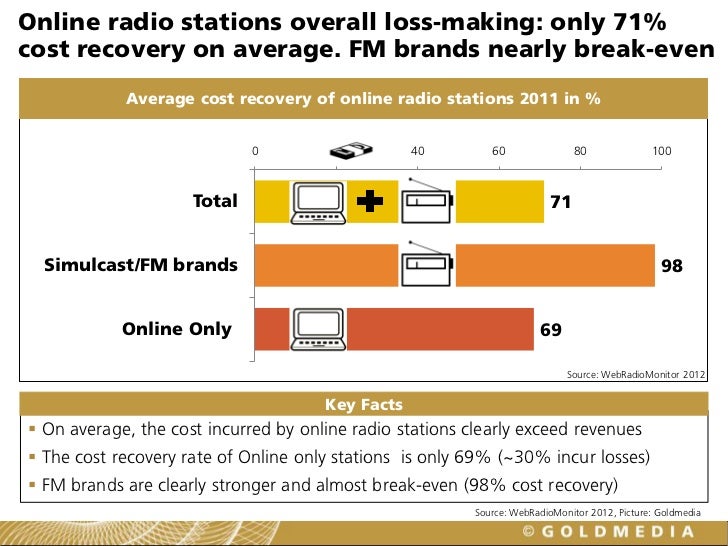 Online radio stations overall loss-making: only 71% cost recovery on average. FM brands nearly break-even

Average cost recovery of online radio stations 2011 in %

0 40 60 80 100

Total 71

Simulcast/FM brands 98

Online Only 69

Source: WebRadioMonitor 2012

Key Facts

▪ On average, the cost incurred by online radio stations clearly exceed revenues
▪ The cost recovery rate of Online only stations is only 69% (~30% incur losses)
▪ FM brands are clearly stronger and almost break-even (98% cost recovery)

Source: WebRadioMonitor 2012, Picture: Goldmedia

© GOLDMEDIA